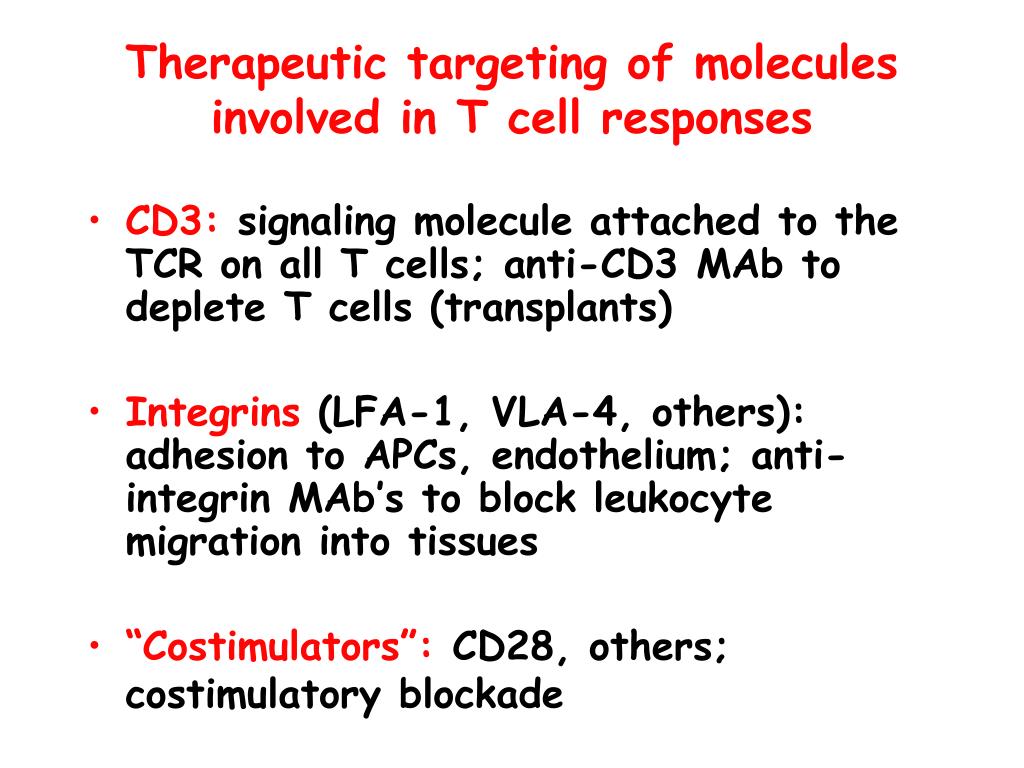 Therapeutic targeting of molecules involved in T cell responses

• CD3: signaling molecule attached to the TCR on all T cells; anti-CD3 MAb to deplete T cells (transplants)

• Integrins (LFA-1, VLA-4, others): adhesion to APCs, endothelium; anti-integrin MAb's to block leukocyte migration into tissues

• "Costimulators": CD28, others; costimulatory blockade